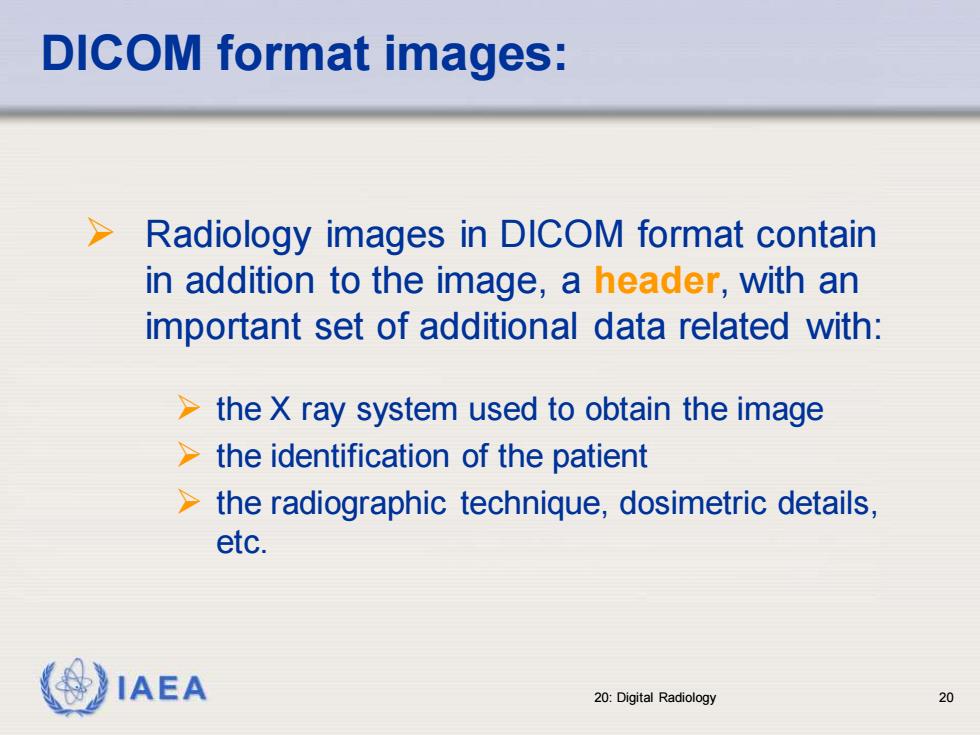 DICOM format images:

➢ Radiology images in DICOM format contain in addition to the image, a header, with an important set of additional data related with:

➢ the X ray system used to obtain the image
➢ the identification of the patient
➢ the radiographic technique, dosimetric details, etc.

IAEA

20: Digital Radiology

20